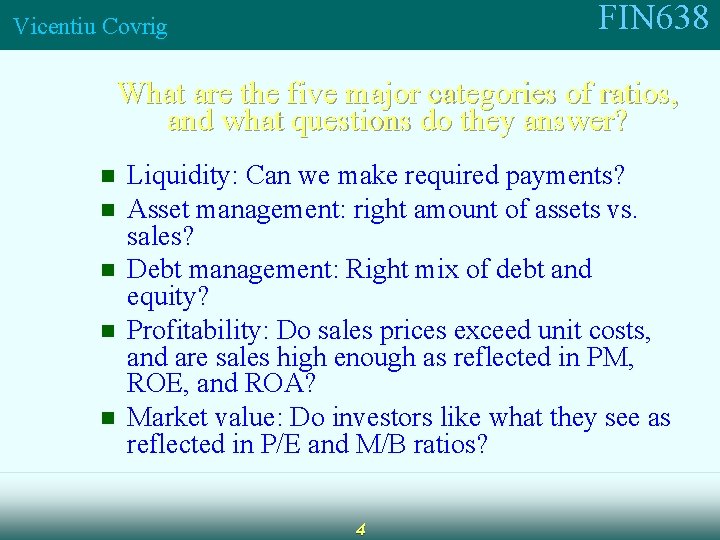 Vicentiu Covrig

FIN638

What are the five major categories of ratios, and what questions do they answer?

- Liquidity: Can we make required payments?
- Asset management: right amount of assets vs. sales?
- Debt management: Right mix of debt and equity?
- Profitability: Do sales prices exceed unit costs, and are sales high enough as reflected in PM, ROE, and ROA?
- Market value: Do investors like what they see as reflected in P/E and M/B ratios?

4